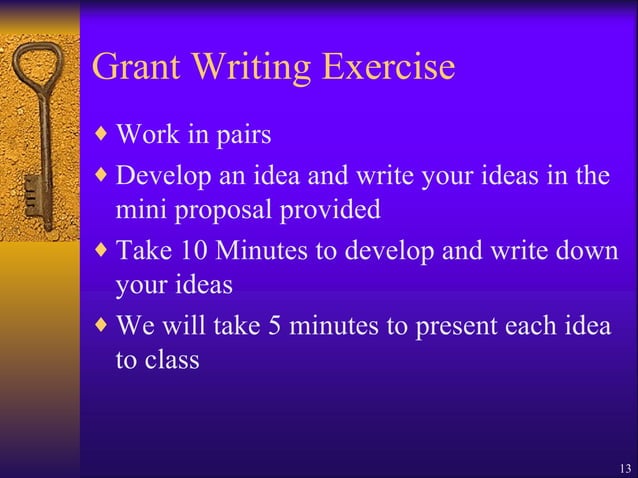 Grant Writing Exercise

♦ Work in pairs
♦ Develop an idea and write your ideas in the mini proposal provided
♦ Take 10 Minutes to develop and write down your ideas
♦ We will take 5 minutes to present each idea to class

13